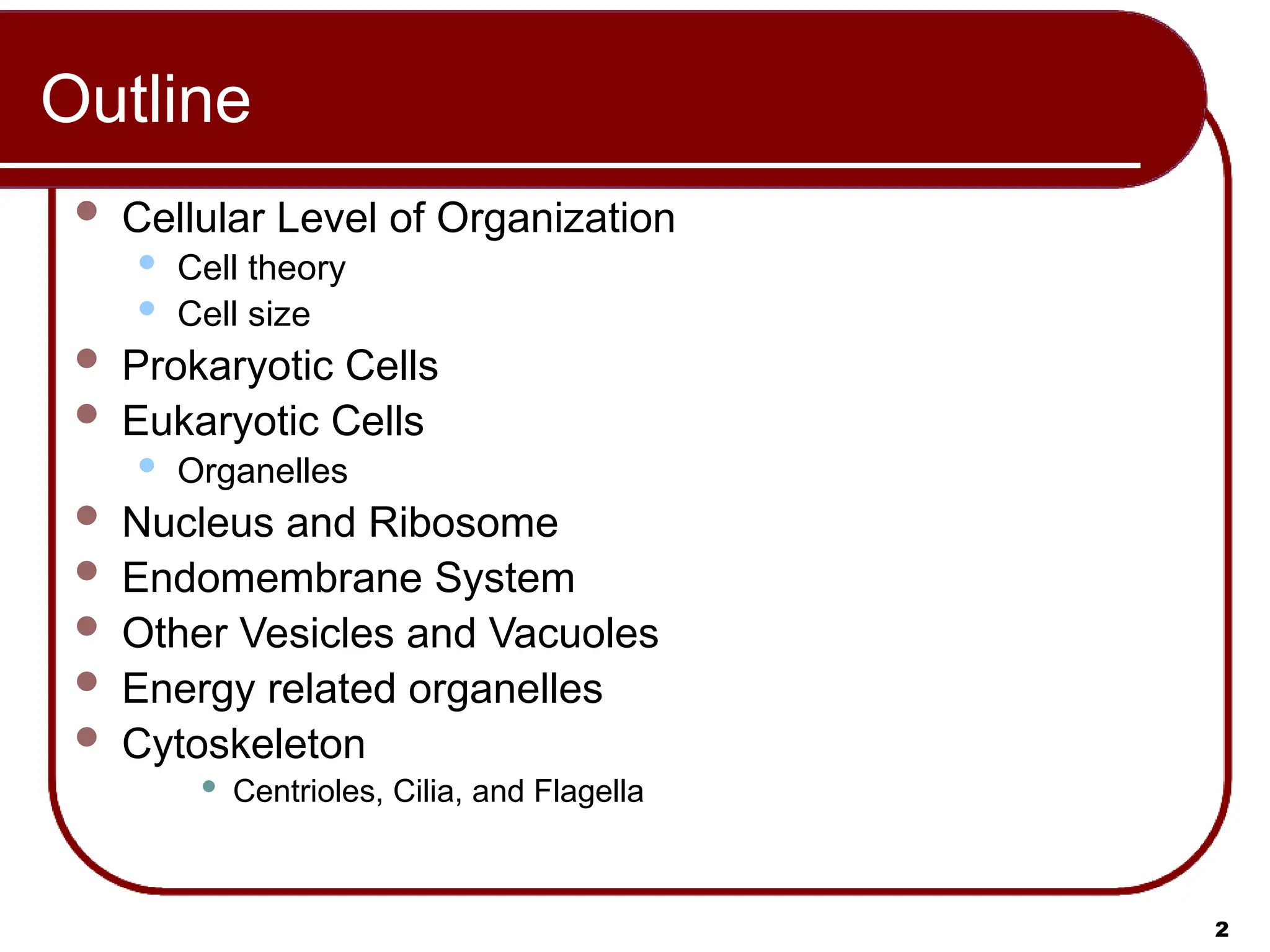 Outline

- Cellular Level of Organization
  - Cell theory
  - Cell size
- Prokaryotic Cells
- Eukaryotic Cells
  - Organelles
- Nucleus and Ribosome
- Endomembrane System
- Other Vesicles and Vacuoles
- Energy related organelles
- Cytoskeleton
    - Centrioles, Cilia, and Flagella

2